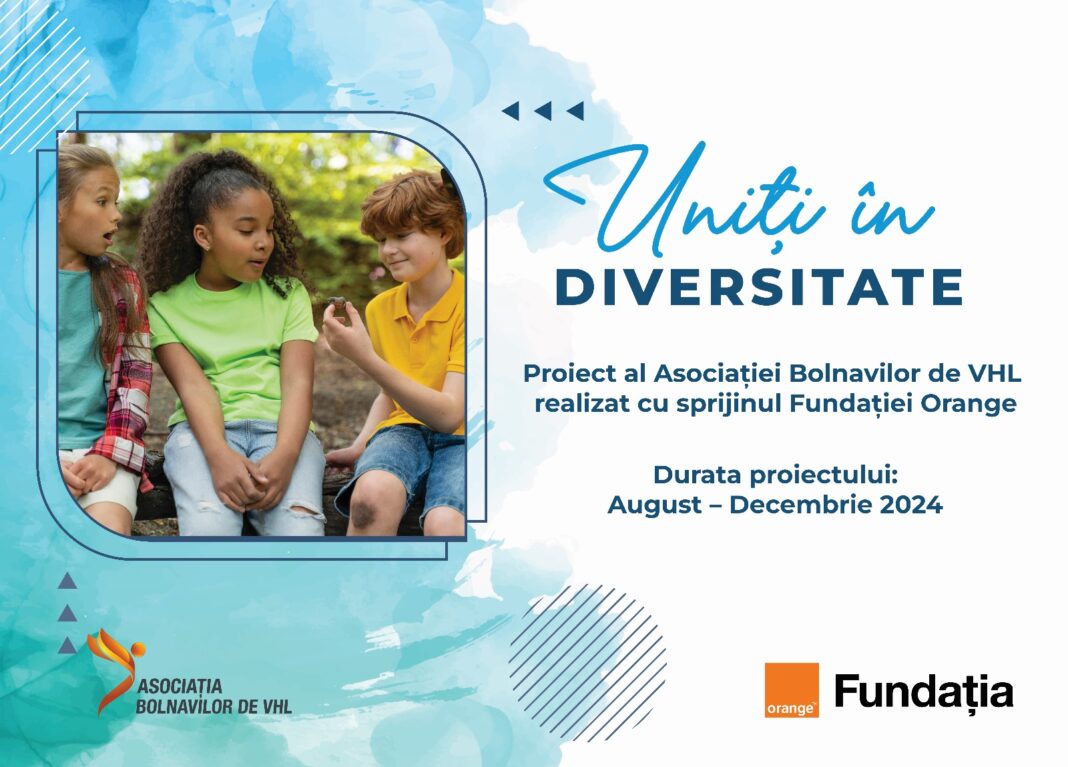 Uniți în
DIVERSITATE

Proiect al Asociației Bolnavilor de VHL realizat cu sprijinul Fundației Orange

Durata proiectului:
August – Decembrie 2024

ASOCIAȚIA
BOLNAVILOR DE VHL

orange
Fundația